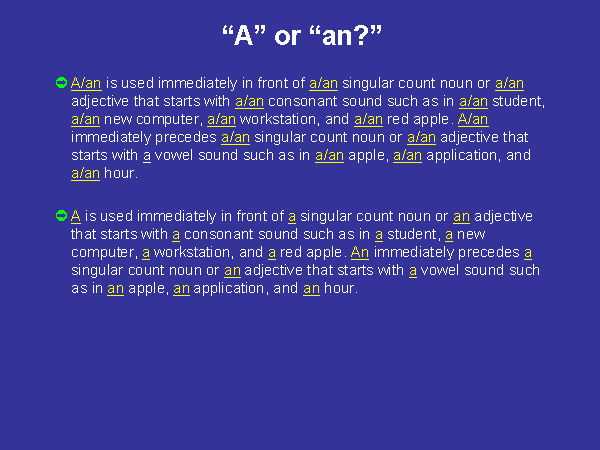 “A” or “an?”

A/an is used immediately in front of a/an singular count noun or a/an adjective that starts with a/an consonant sound such as in a/an student, a/an new computer, a/an workstation, and a/an red apple. A/an immediately precedes a/an singular count noun or a/an adjective that starts with a vowel sound such as in a/an apple, a/an application, and a/an hour.

A is used immediately in front of a singular count noun or an adjective that starts with a consonant sound such as in a student, a new computer, a workstation, and a red apple. An immediately precedes a singular count noun or an adjective that starts with a vowel sound such as in an apple, an application, and an hour.